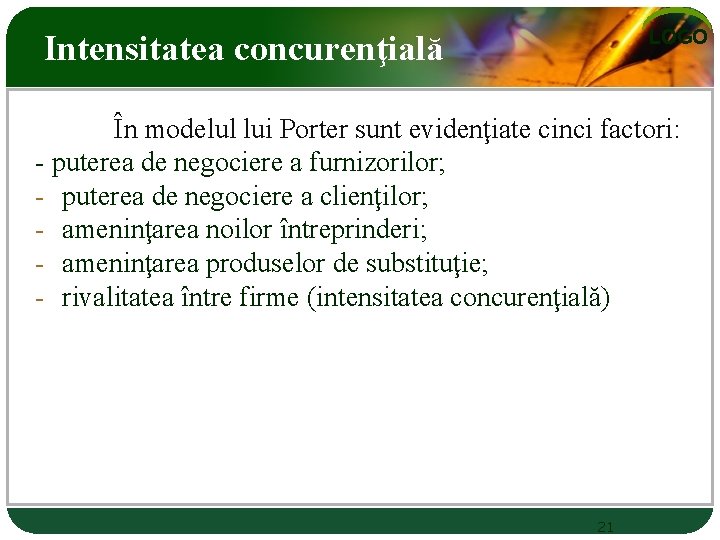 Intensitatea concurenţială

LOGO

În modelul lui Porter sunt evidenţiate cinci factori:
- puterea de negociere a furnizorilor;
- puterea de negociere a clienţilor;
- ameninţarea noilor întreprinderi;
- ameninţarea produselor de substituţie;
- rivalitatea între firme (intensitatea concurenţială)

21